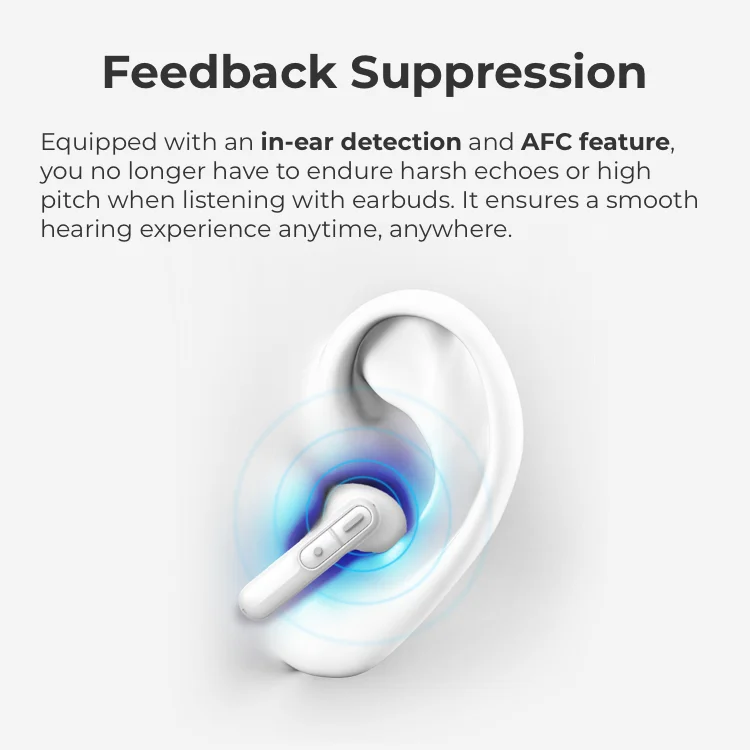 Feedback Suppression

Equipped with an in-ear detection and AFC feature, you no longer have to endure harsh echoes or high pitch when listening with earbuds. It ensures a smooth hearing experience anytime, anywhere.